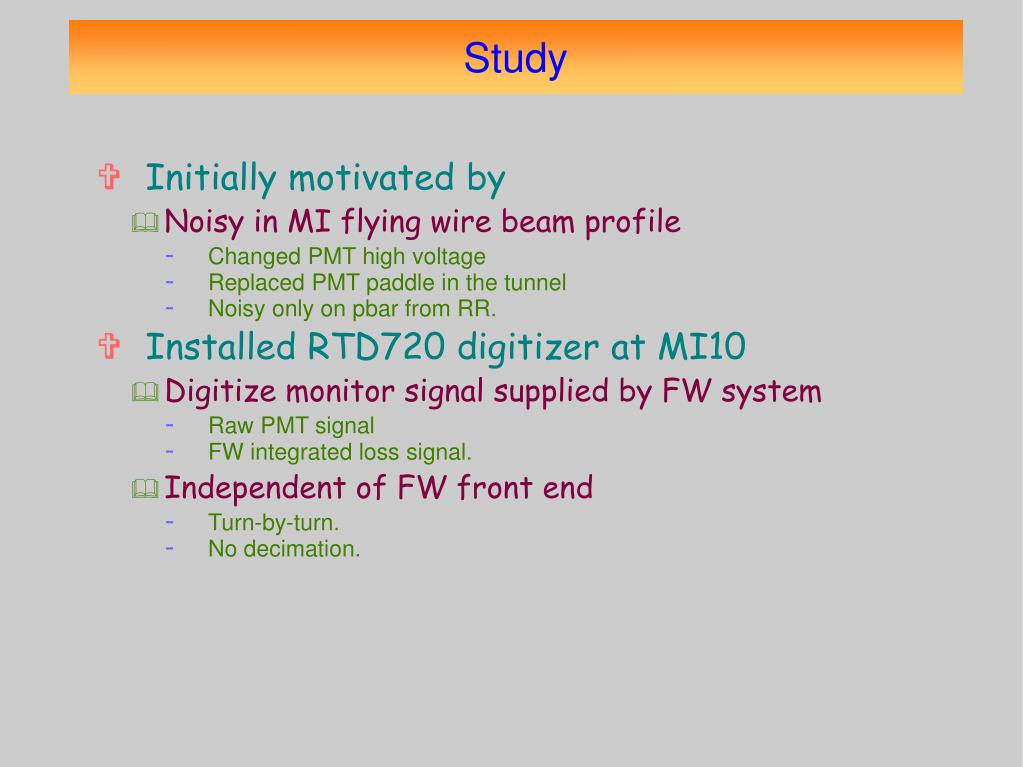 Study

Initially motivated by

Noisy in MI flying wire beam profile

- Changed PMT high voltage
- Replaced PMT paddle in the tunnel
- Noisy only on pbar from RR.

Installed RTD720 digitizer at MI10

Digitize monitor signal supplied by FW system

- Raw PMT signal
- FW integrated loss signal.

Independent of FW front end

- Turn-by-turn.
- No decimation.